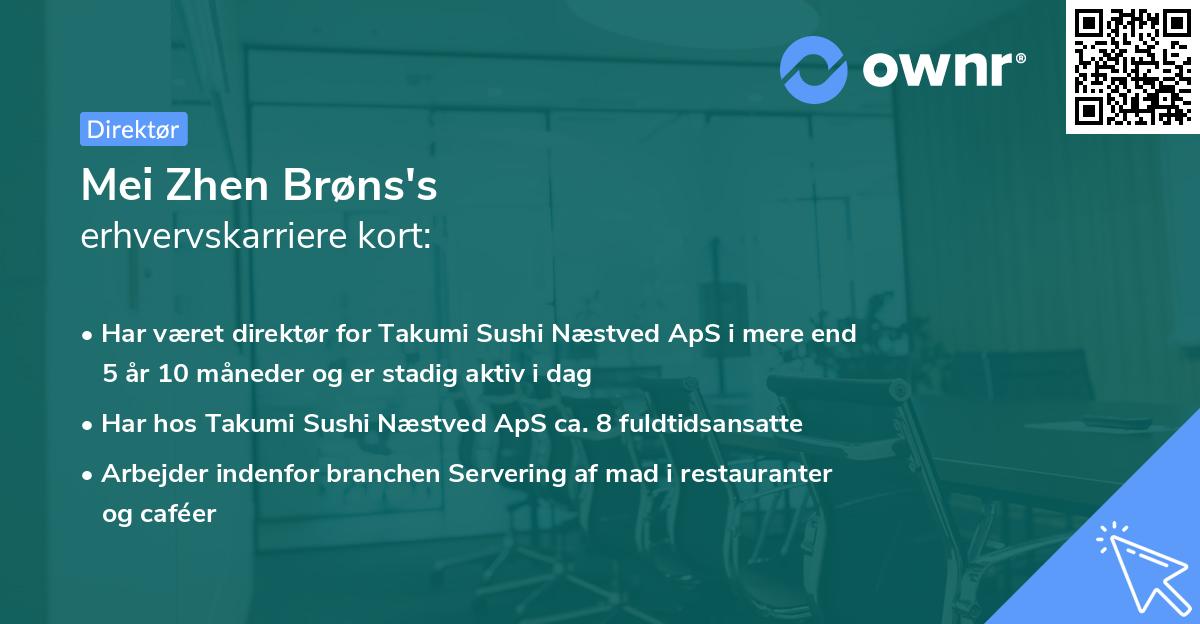 ownr®

Direktør

Mei Zhen Brøns's
erhvervskarriere kort:

• Har været direktør for Takumi Sushi Næstved ApS i mere end 5 år 10 måneder og er stadig aktiv i dag
• Har hos Takumi Sushi Næstved ApS ca. 8 fuldtidsansatte
• Arbejder indenfor branchen Servering af mad i restauranter og caféer